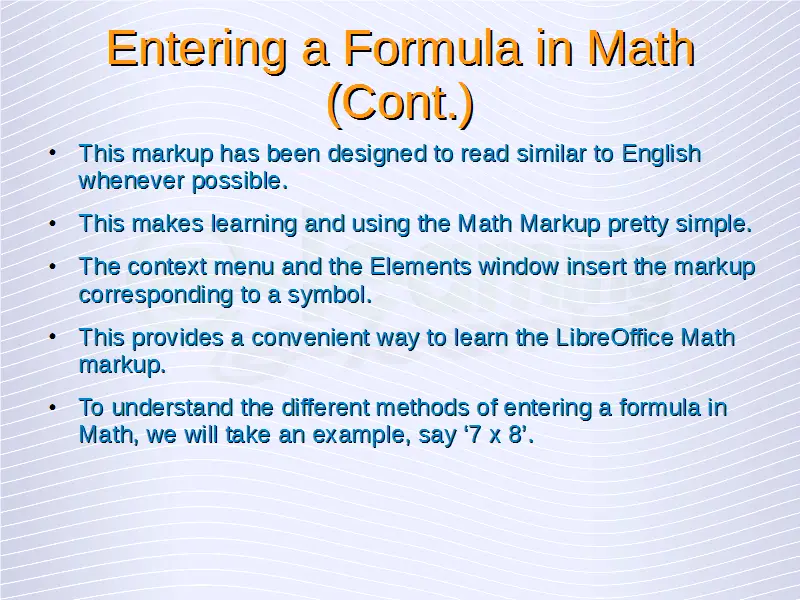 Entering a Formula in Math (Cont.)

• This markup has been designed to read similar to English whenever possible.

• This makes learning and using the Math Markup pretty simple.

• The context menu and the Elements window insert the markup corresponding to a symbol.

• This provides a convenient way to learn the LibreOffice Math markup.

• To understand the different methods of entering a formula in Math, we will take an example, say ‘7 x 8’.